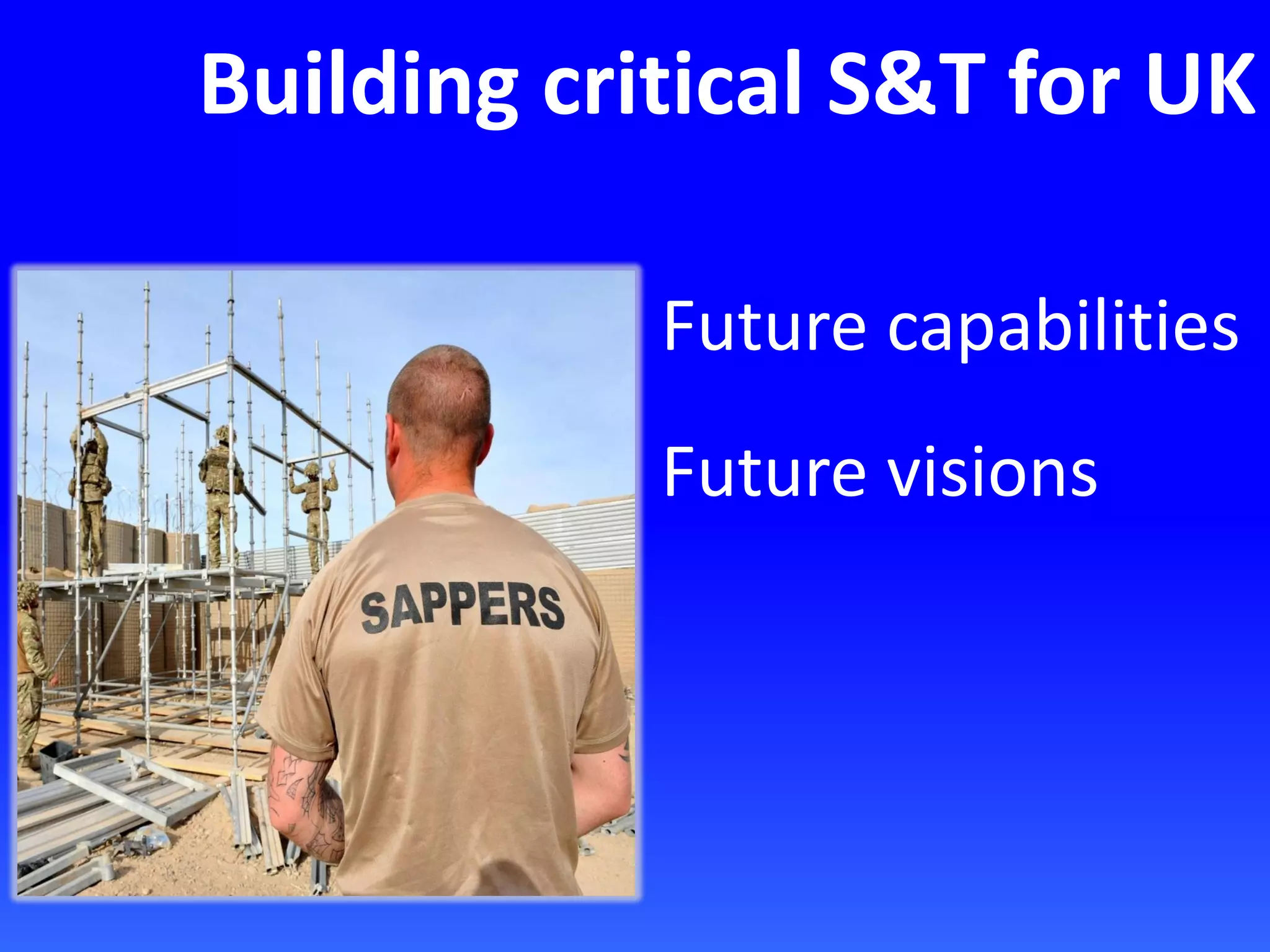 Building critical S&T for UK

SAPPERS

Future capabilities

Future visions